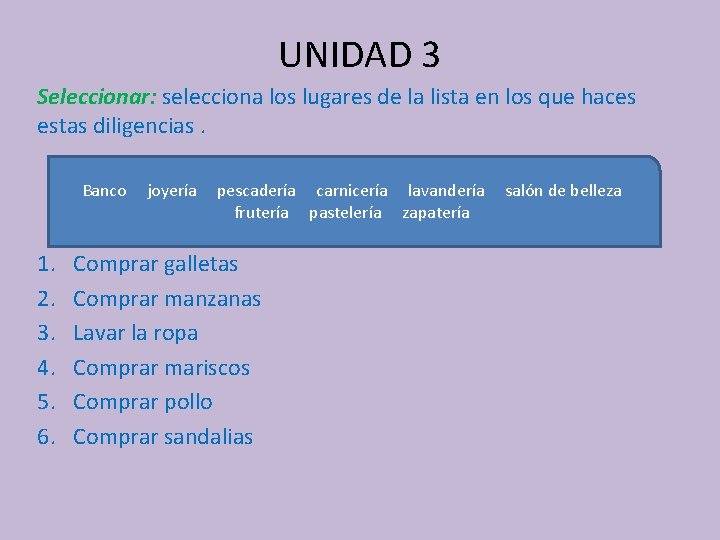 UNIDAD 3

Seleccionar: selecciona los lugares de la lista en los que haces estas diligencias .

Banco joyería pescadería carnicería lavandería salón de belleza frutería pastelería zapatería

1. Comprar galletas
2. Comprar manzanas
3. Lavar la ropa
4. Comprar mariscos
5. Comprar pollo
6. Comprar sandalias